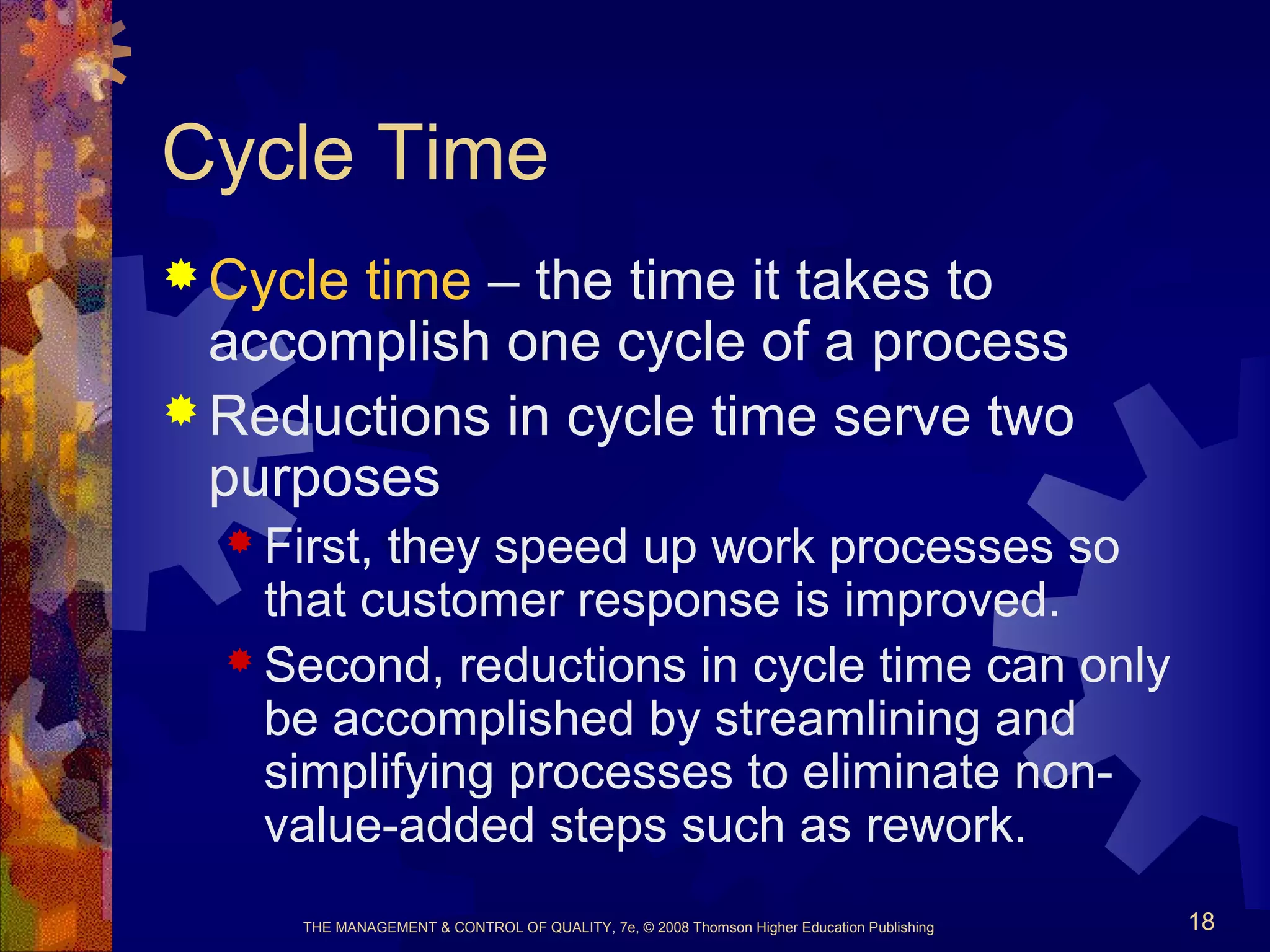 Cycle Time

Cycle time – the time it takes to accomplish one cycle of a process

Reductions in cycle time serve two purposes

First, they speed up work processes so that customer response is improved.

Second, reductions in cycle time can only be accomplished by streamlining and simplifying processes to eliminate non-value-added steps such as rework.

THE MANAGEMENT & CONTROL OF QUALITY, 7e, © 2008 Thomson Higher Education Publishing

18